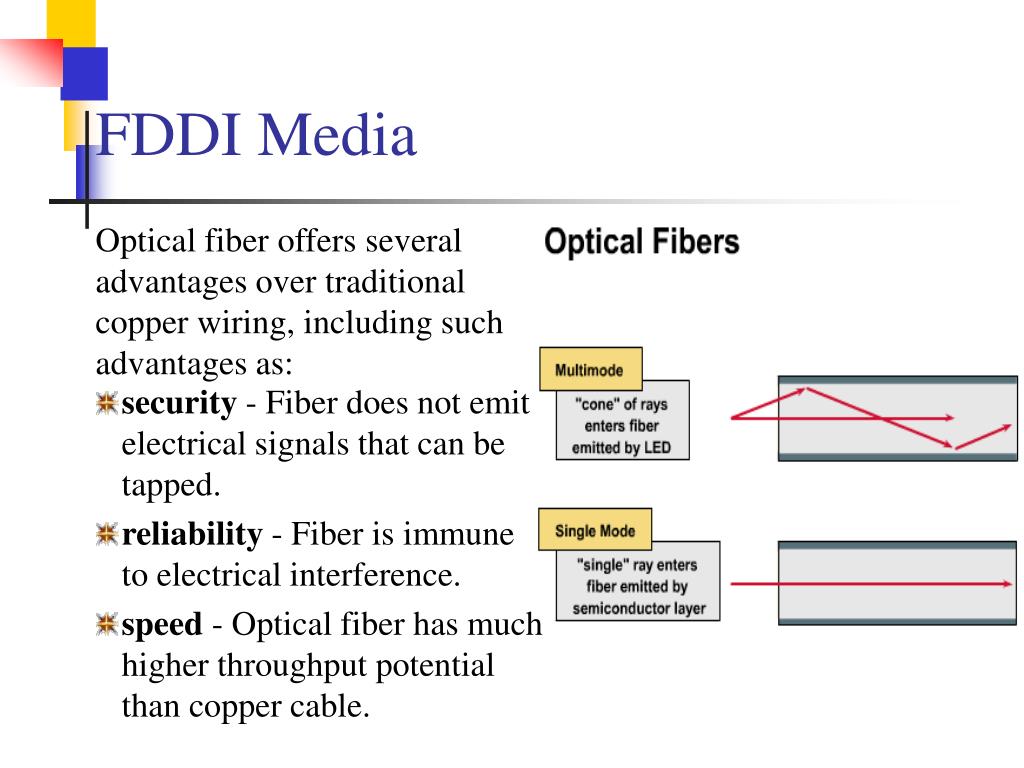 FDDI Media

Optical fiber offers several advantages over traditional copper wiring, including such advantages as:

security - Fiber does not emit electrical signals that can be tapped.

reliability - Fiber is immune to electrical interference.

speed - Optical fiber has much higher throughput potential than copper cable.

Optical Fibers

Multimode

"cone" of rays enters fiber emitted by LED

Single Mode

"single" ray enters fiber emitted by semiconductor layer